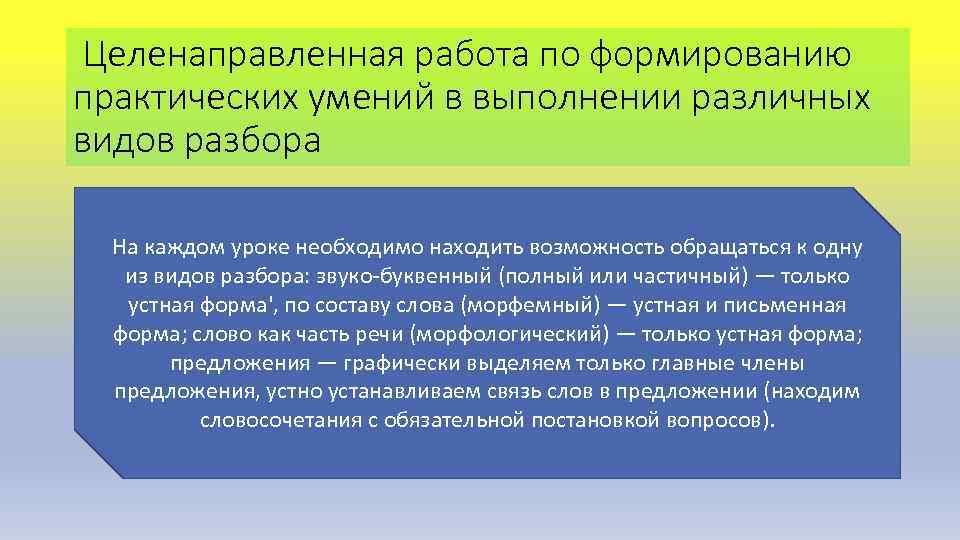 Целенаправленная работа по формированию практических умений в выполнении различных видов разбора

На каждом уроке необходимо находить возможность обращаться к одну из видов разбора: звуко-буквенный (полный или частичный) — только устная форма', по составу слова (морфемный) — устная и письменная форма; слово как часть речи (морфологический) — только устная форма; предложения — графически выделяем только главные члены предложения, устно устанавливаем связь слов в предложении (находим словосочетания с обязательной постановкой вопросов).